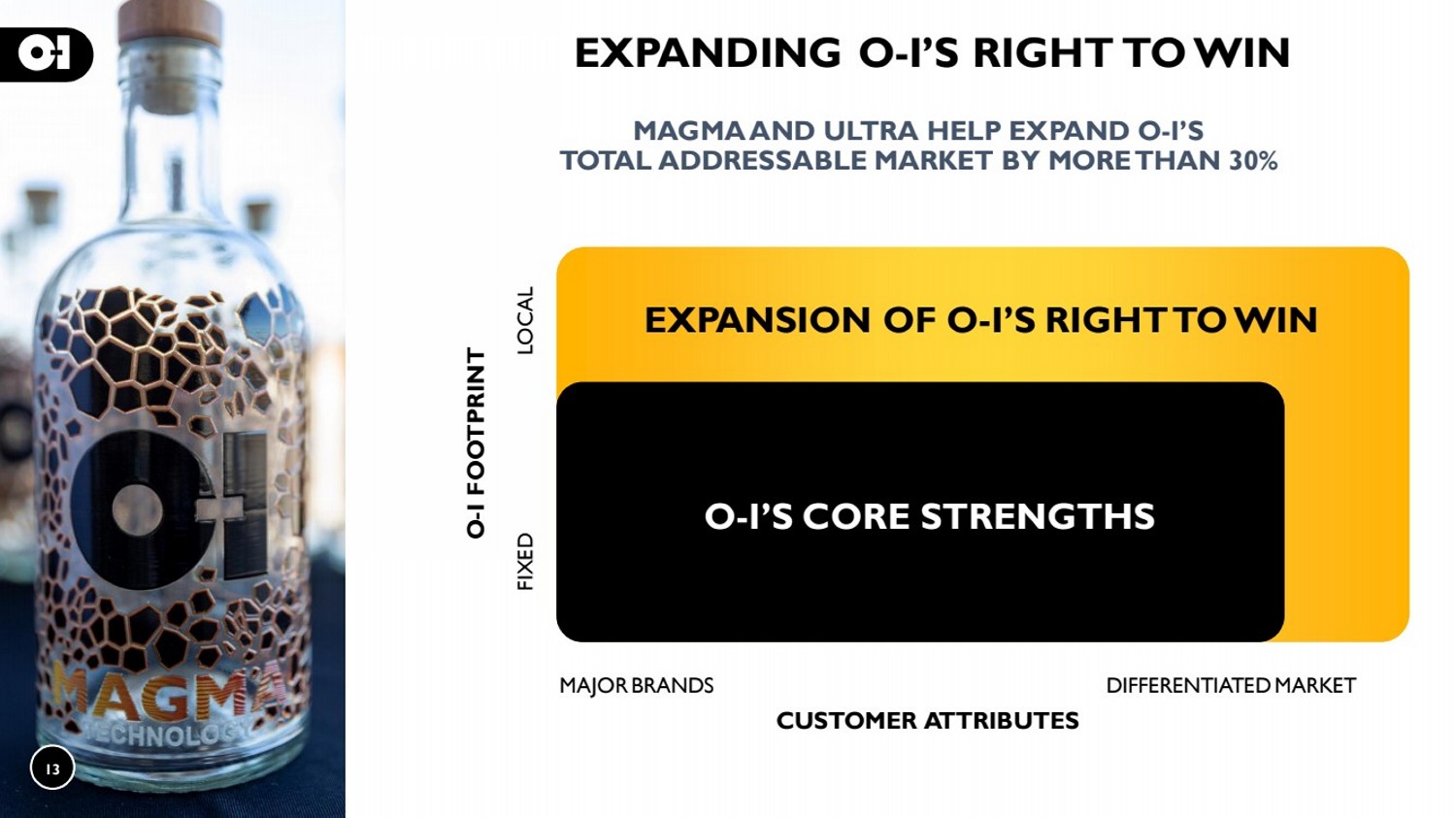 O-I

EXPANDING O-I'S RIGHT TO WIN

MAGMA AND ULTRA HELP EXPAND O-I'S TOTAL ADDRESSABLE MARKET BY MORE THAN 30%

O-I FOOTPRINT

LOCAL

FIXED

EXPANSION OF O-I'S RIGHT TO WIN

O-I'S CORE STRENGTHS

MAJOR BRANDS

DIFFERENTIATED MARKET

CUSTOMER ATTRIBUTES

O-I

MAGMA

TECHNOLOGY

13